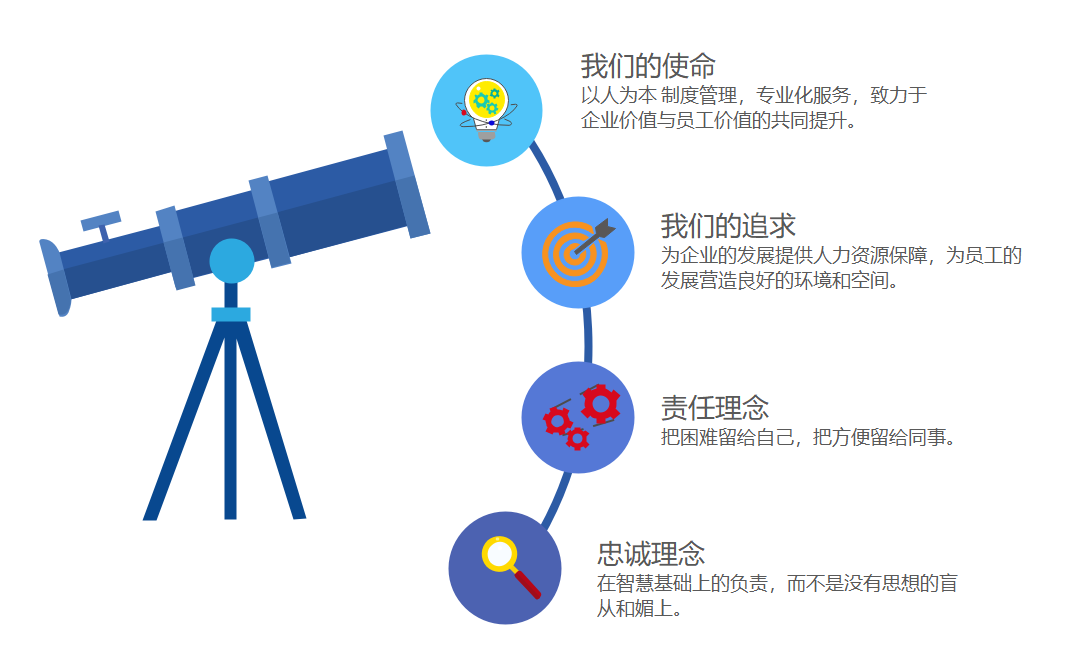 我们的使命
以人为本 制度管理，专业化服务，致力于企业价值与员工价值的共同提升。

我们的追求
为企业的发展提供人力资源保障，为员工的发展营造良好的环境和空间。

责任理念
把困难留给自己，把方便留给同事。

忠诚理念
在智慧基础上的负责，而不是没有思想的盲从和媚上。